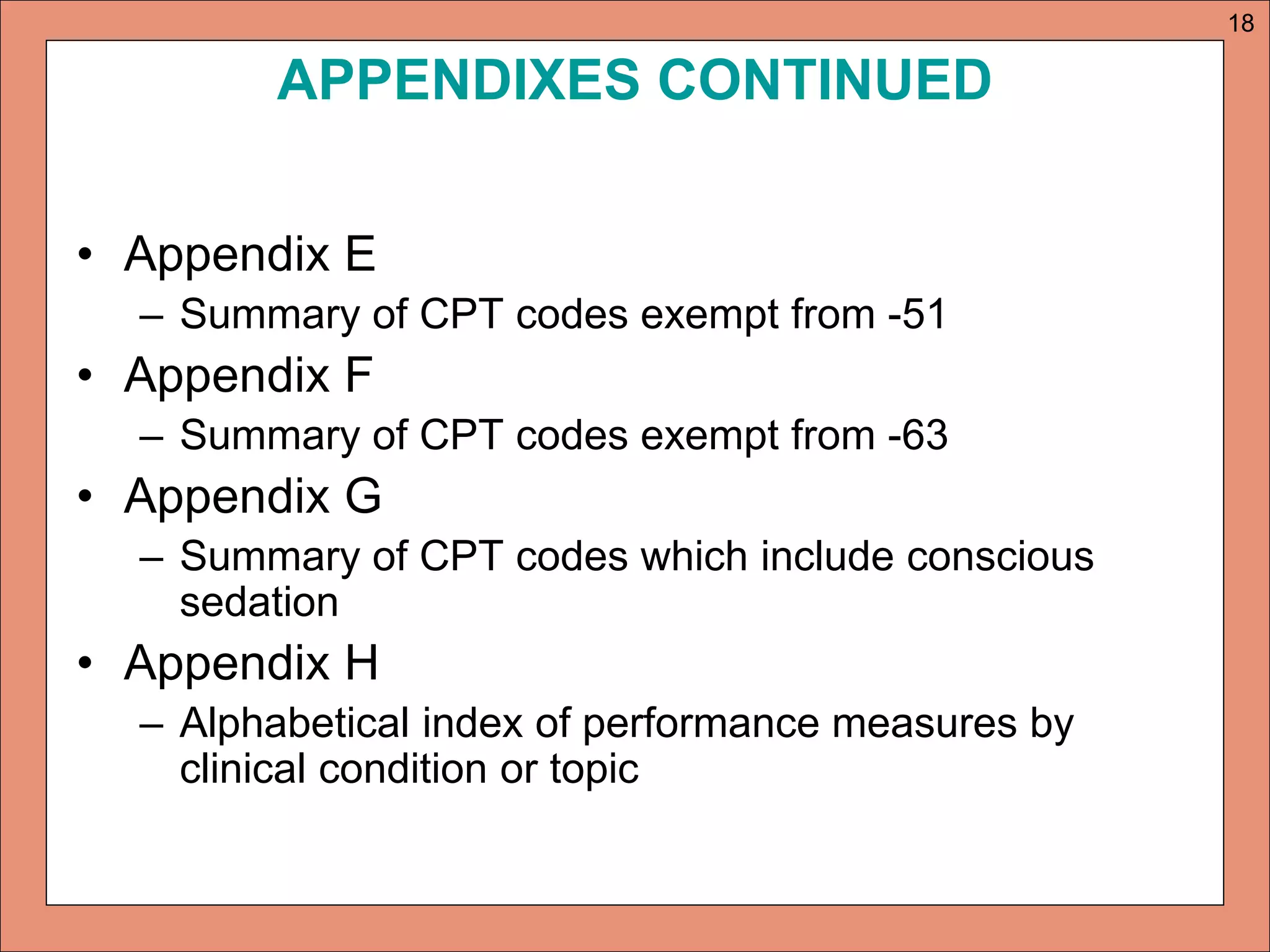 18

APPENDIXES CONTINUED

• Appendix E
– Summary of CPT codes exempt from -51
• Appendix F
– Summary of CPT codes exempt from -63
• Appendix G
– Summary of CPT codes which include conscious sedation
• Appendix H
– Alphabetical index of performance measures by clinical condition or topic